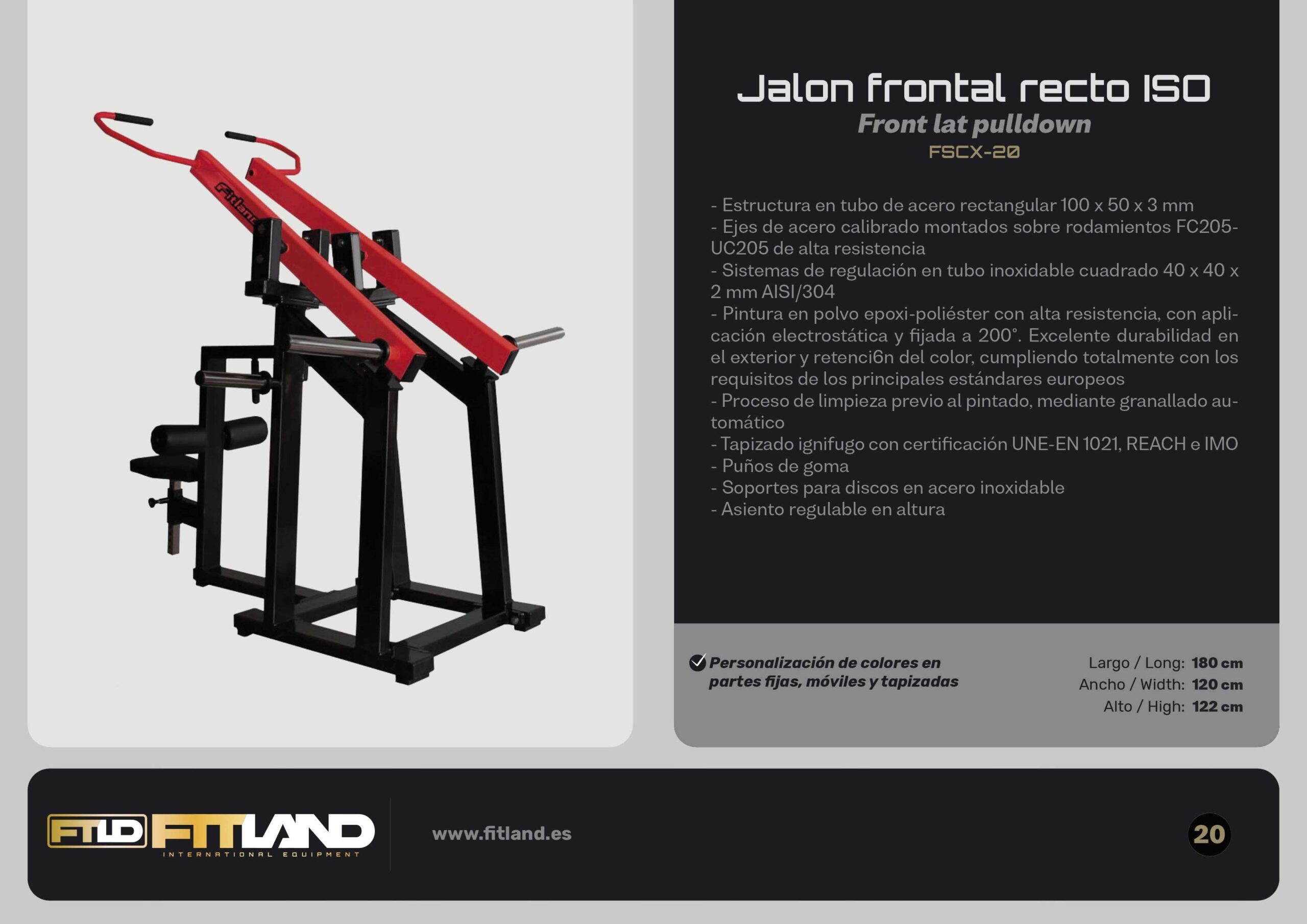 Fitland

Jalon frontal recto ISO
Front lat pulldown
FSCX-20

- Estructura en tubo de acero rectangular 100 x 50 x 3 mm
- Ejes de acero calibrado montados sobre rodamientos FC205-UC205 de alta resistencia
- Sistemas de regulación en tubo inoxidable cuadrado 40 x 40 x 2 mm AISI/304
- Pintura en polvo epoxi-poliéster con alta resistencia, con aplicación electrostática y fijada a 200°. Excelente durabilidad en el exterior y retenci6n del color, cumpliendo totalmente con los requisitos de los principales estándares europeos
- Proceso de limpieza previo al pintado, mediante granallado automático
- Tapizado ignifugo con certificación UNE-EN 1021, REACH e IMO
- Puños de goma
- Soportes para discos en acero inoxidable
- Asiento regulable en altura

Personalización de colores en partes fijas, móviles y tapizadas

Largo / Long: 180 cm
Ancho / Width: 120 cm
Alto / High: 122 cm

FTLD FITLAND INTERNATIONAL EQUIPMENT

www.fitland.es

20